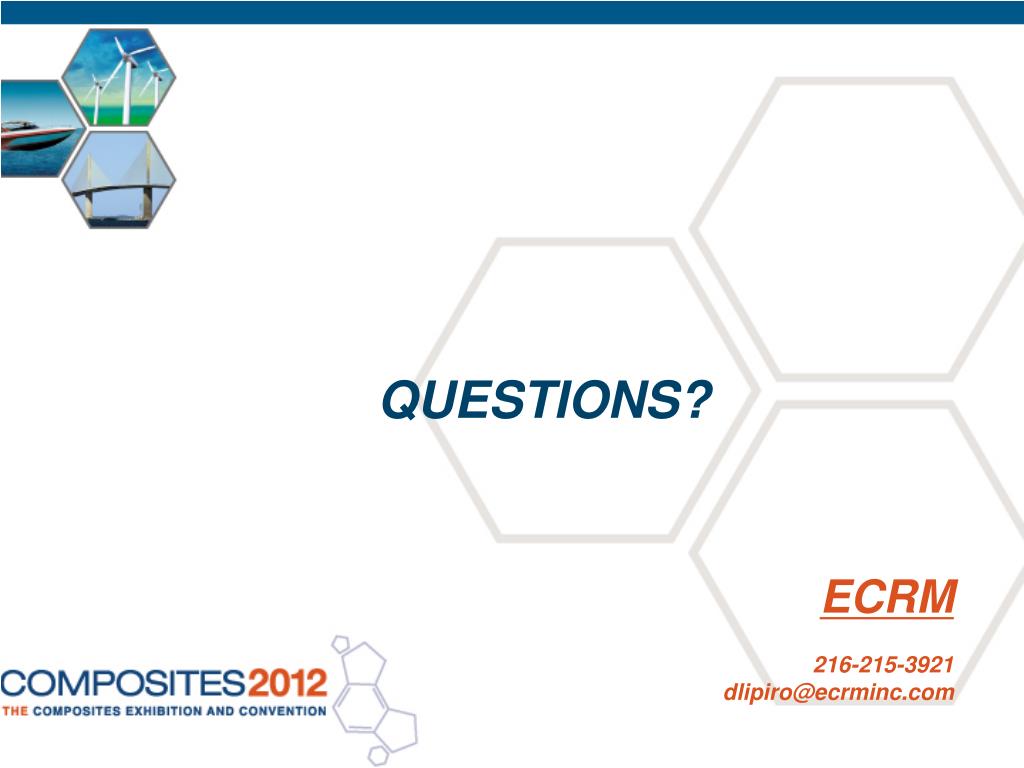 QUESTIONS?

ECRM

216-215-3921
dlipiro@ecrminc.com

COMPOSITES2012
THE COMPOSITES EXHIBITION AND CONVENTION